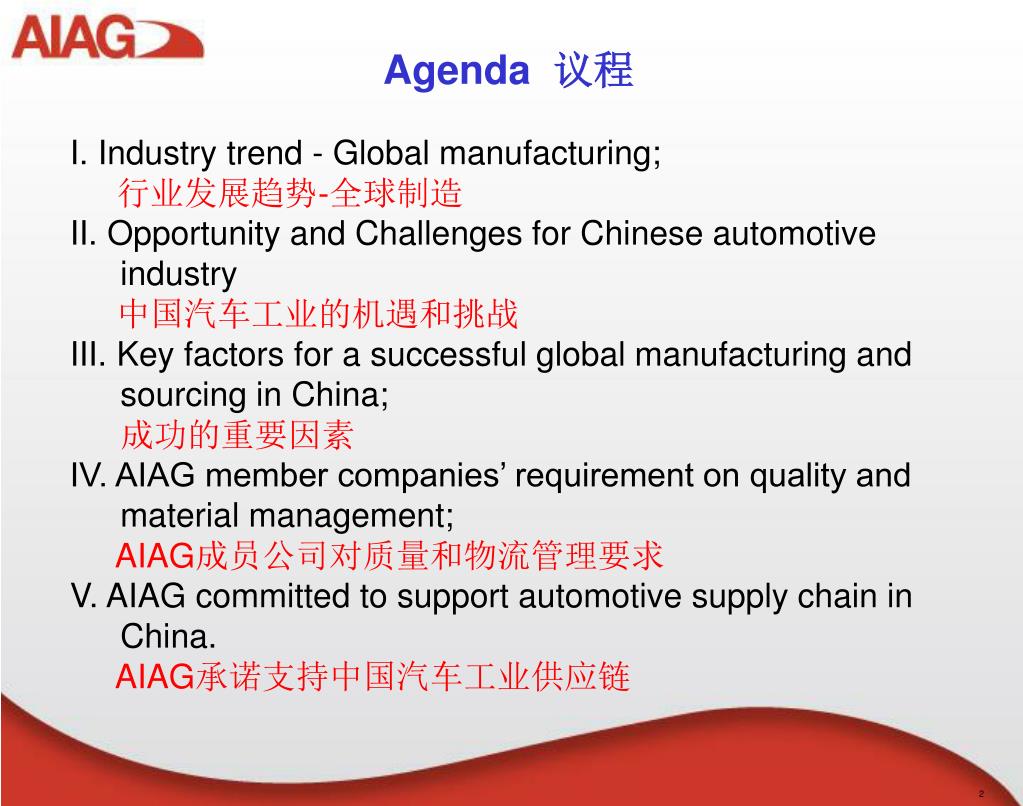 AIAG

Agenda 议程

I. Industry trend - Global manufacturing;
行业发展趋势-全球制造

II. Opportunity and Challenges for Chinese automotive industry
中国汽车工业的机遇和挑战

III. Key factors for a successful global manufacturing and sourcing in China;
成功的重要因素

IV. AIAG member companies’ requirement on quality and material management;
AIAG成员公司对质量和物流管理要求

V. AIAG committed to support automotive supply chain in China.
AIAG承诺支持中国汽车工业供应链

2